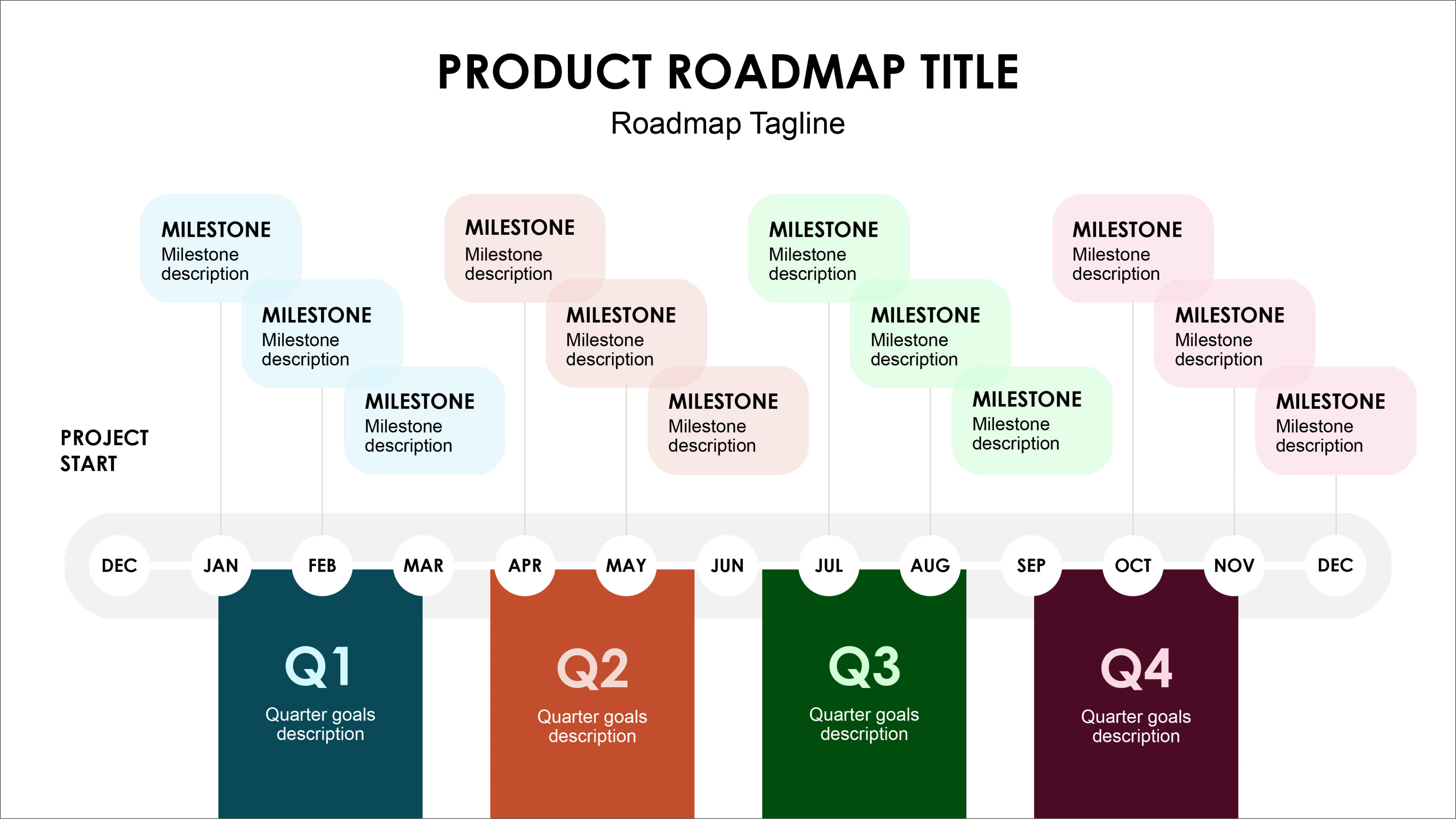 PRODUCT ROADMAP TITLE

Roadmap Tagline

MILESTONE
Milestone description

MILESTONE
Milestone description

MILESTONE
Milestone description

MILESTONE
Milestone description

MILESTONE
Milestone description

MILESTONE
Milestone description

MILESTONE
Milestone description

MILESTONE
Milestone description

MILESTONE
Milestone description

MILESTONE
Milestone description

MILESTONE
Milestone description

MILESTONE
Milestone description

PROJECT START

DEC JAN FEB MAR APR MAY JUN JUL AUG SEP OCT NOV DEC

Q1
Quarter goals description

Q2
Quarter goals description

Q3
Quarter goals description

Q4
Quarter goals description